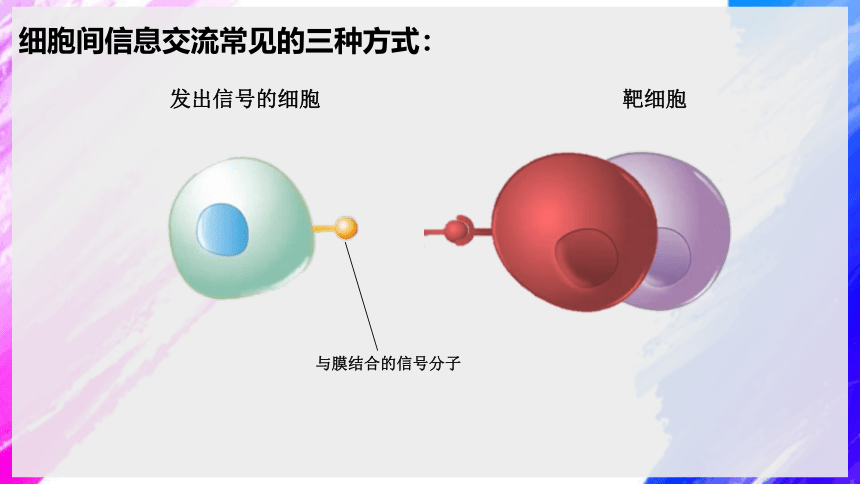 细胞间信息交流常见的三种方式：

发出信号的细胞

靶细胞

与膜结合的信号分子